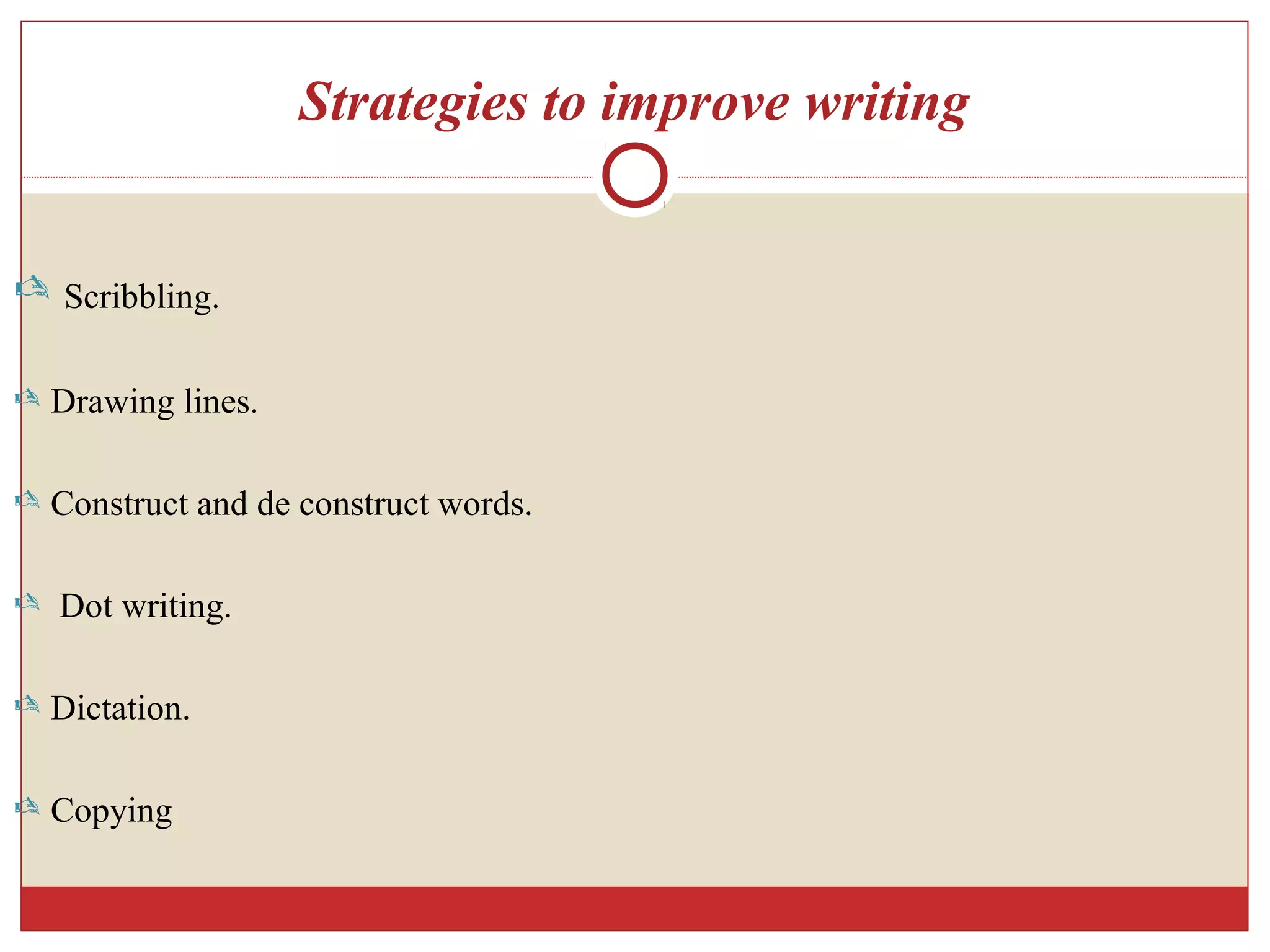 Strategies to improve writing

Scribbling.

Drawing lines.

Construct and de construct words.

Dot writing.

Dictation.

Copying